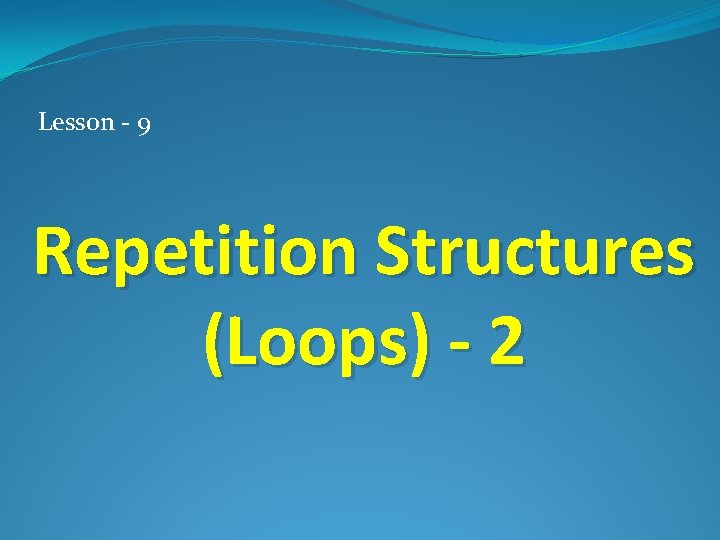 Lesson - 9

Repetition Structures (Loops) - 2